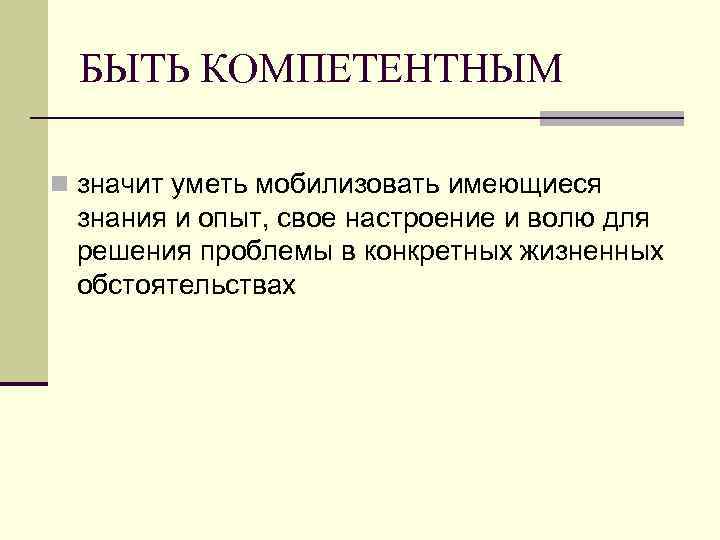 БЫТЬ КОМПЕТЕНТНЫМ

значит уметь мобилизовать имеющиеся знания и опыт, свое настроение и волю для решения проблемы в конкретных жизненных обстоятельствах